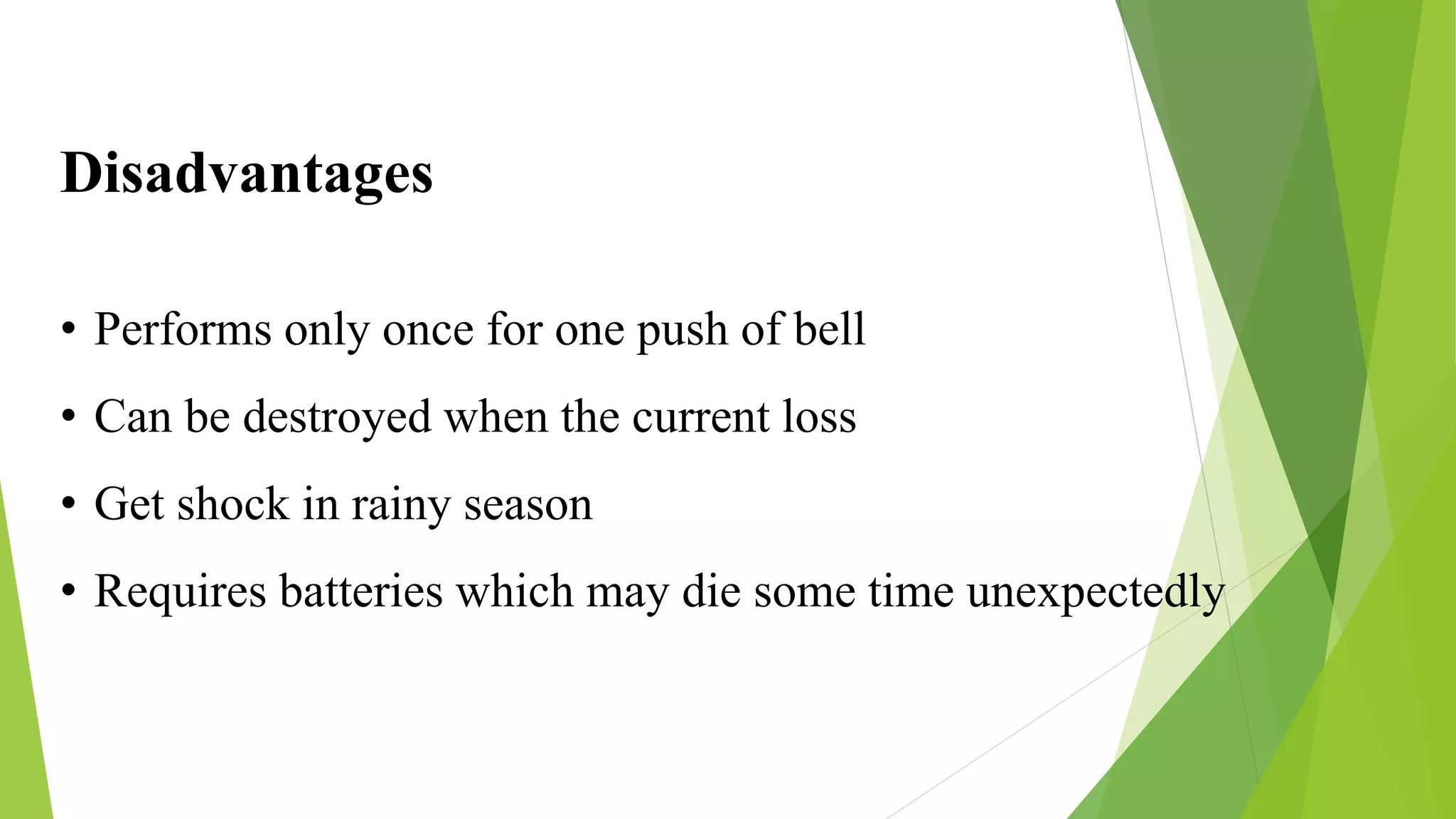 Disadvantages

• Performs only once for one push of bell

• Can be destroyed when the current loss

• Get shock in rainy season

• Requires batteries which may die some time unexpectedly